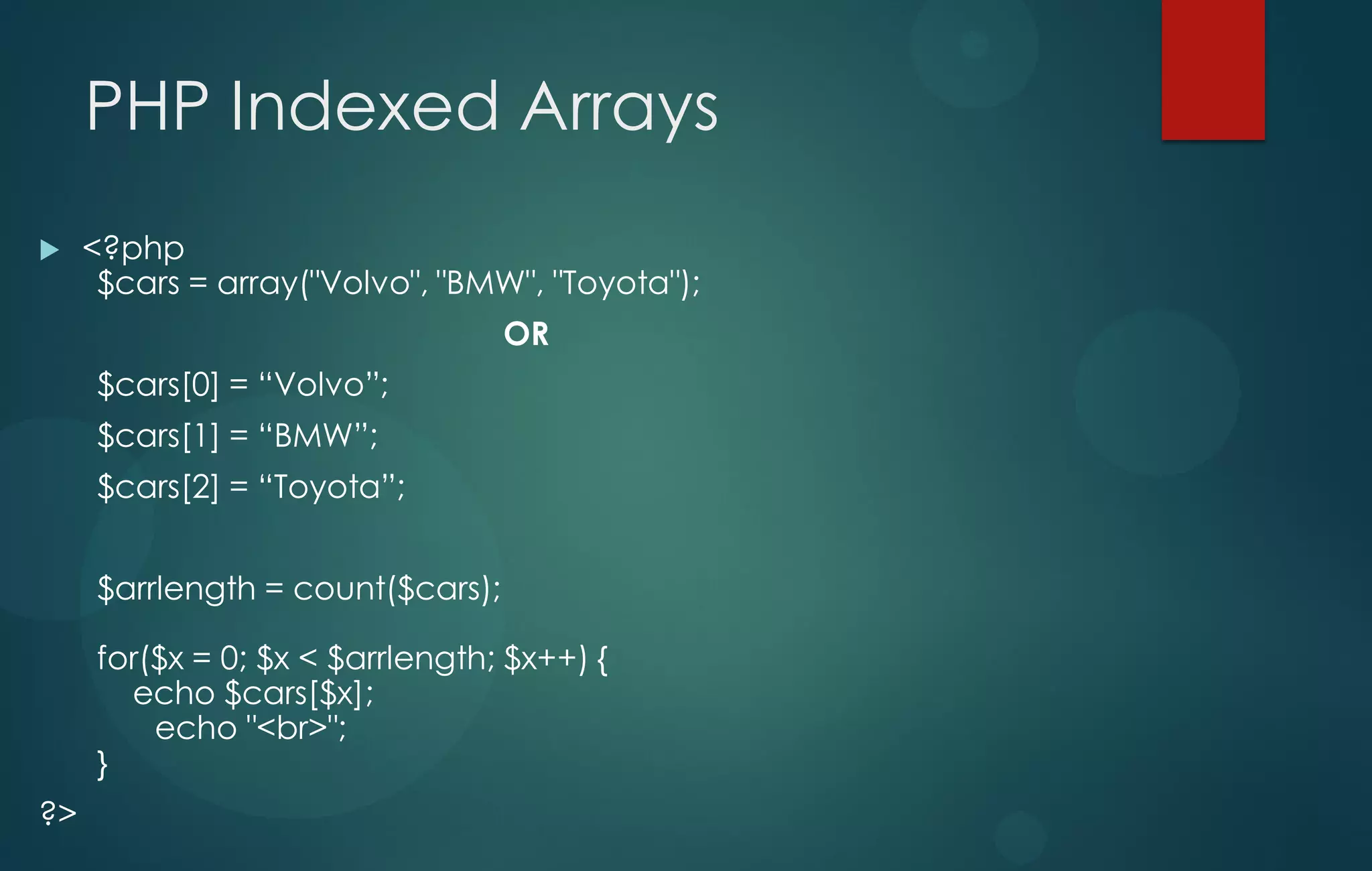 PHP Indexed Arrays

<?php
$cars = array("Volvo", "BMW", "Toyota");

OR

$cars[0] = “Volvo”;
$cars[1] = “BMW”;
$cars[2] = “Toyota”;

$arrlength = count($cars);

for($x = 0; $x < $arrlength; $x++) {
echo $cars[$x];
echo "<br>";
}
?>